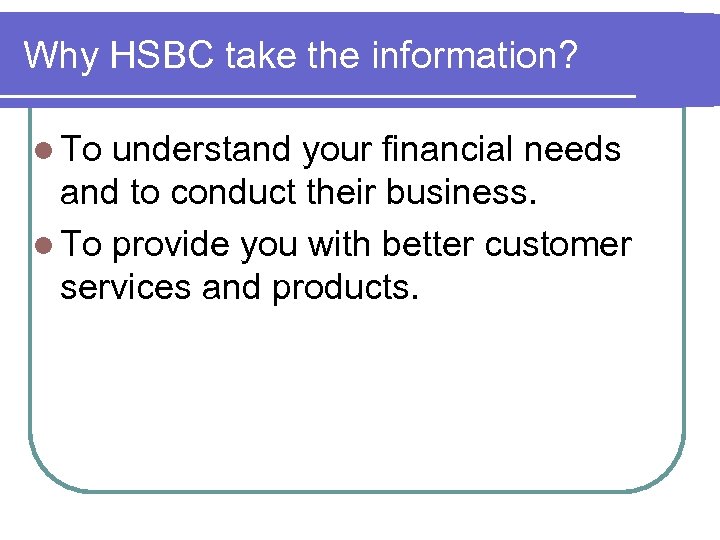 Why HSBC take the information?

- To understand your financial needs and to conduct their business.
- To provide you with better customer services and products.